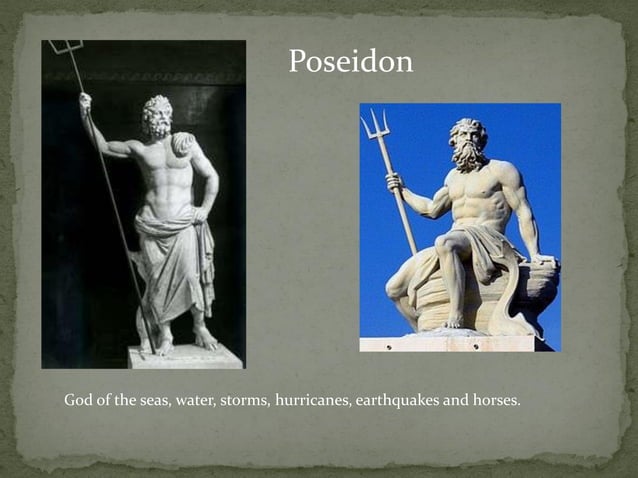 Poseidon

God of the seas, water, storms, hurricanes, earthquakes and horses.